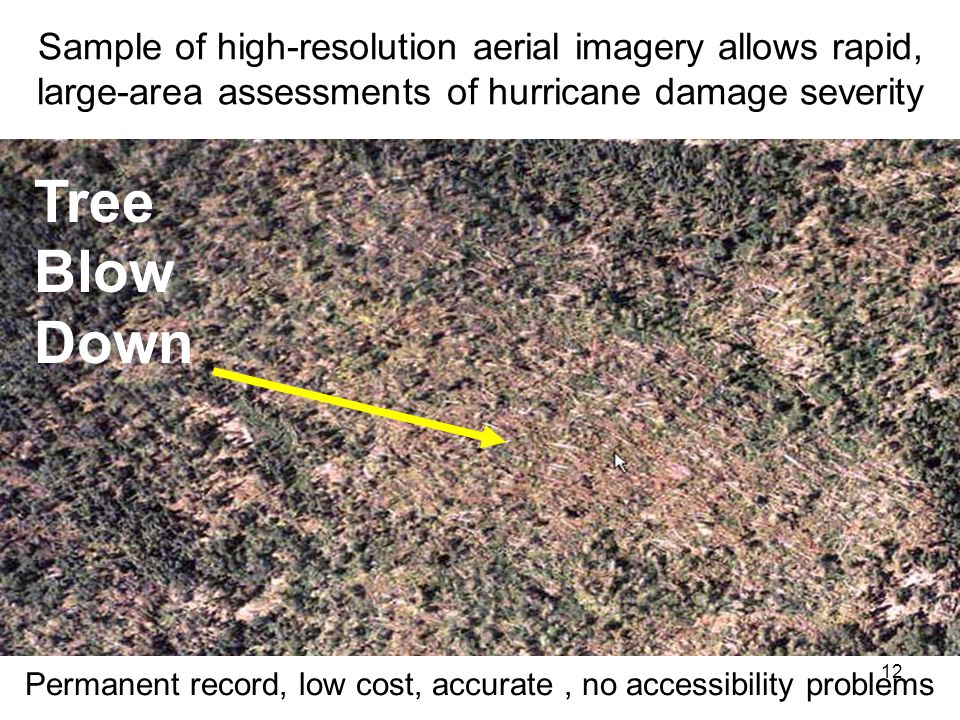 Sample of high-resolution aerial imagery allows rapid, large-area assessments of hurricane damage severity

Tree Blow Down

12

Permanent record, low cost, accurate , no accessibility problems